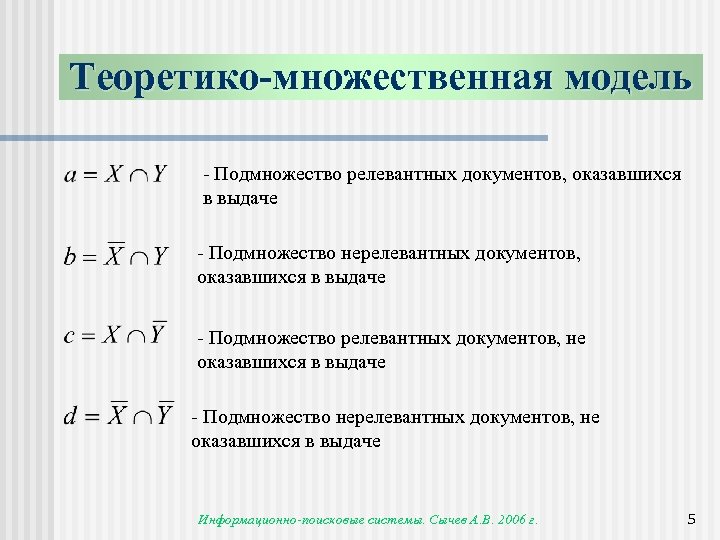 Теоретико-множественная модель

$a = X \cap Y$ - Подмножество релевантных документов, оказавшихся в выдаче

$b = \overline{X} \cap Y$ - Подмножество нерелевантных документов, оказавшихся в выдаче

$c = X \cap \overline{Y}$ - Подмножество релевантных документов, не оказавшихся в выдаче

$d = \overline{X} \cap \overline{Y}$ - Подмножество нерелевантных документов, не оказавшихся в выдаче

Информационно-поисковые системы. Сычев А.В. 2006 г.

5